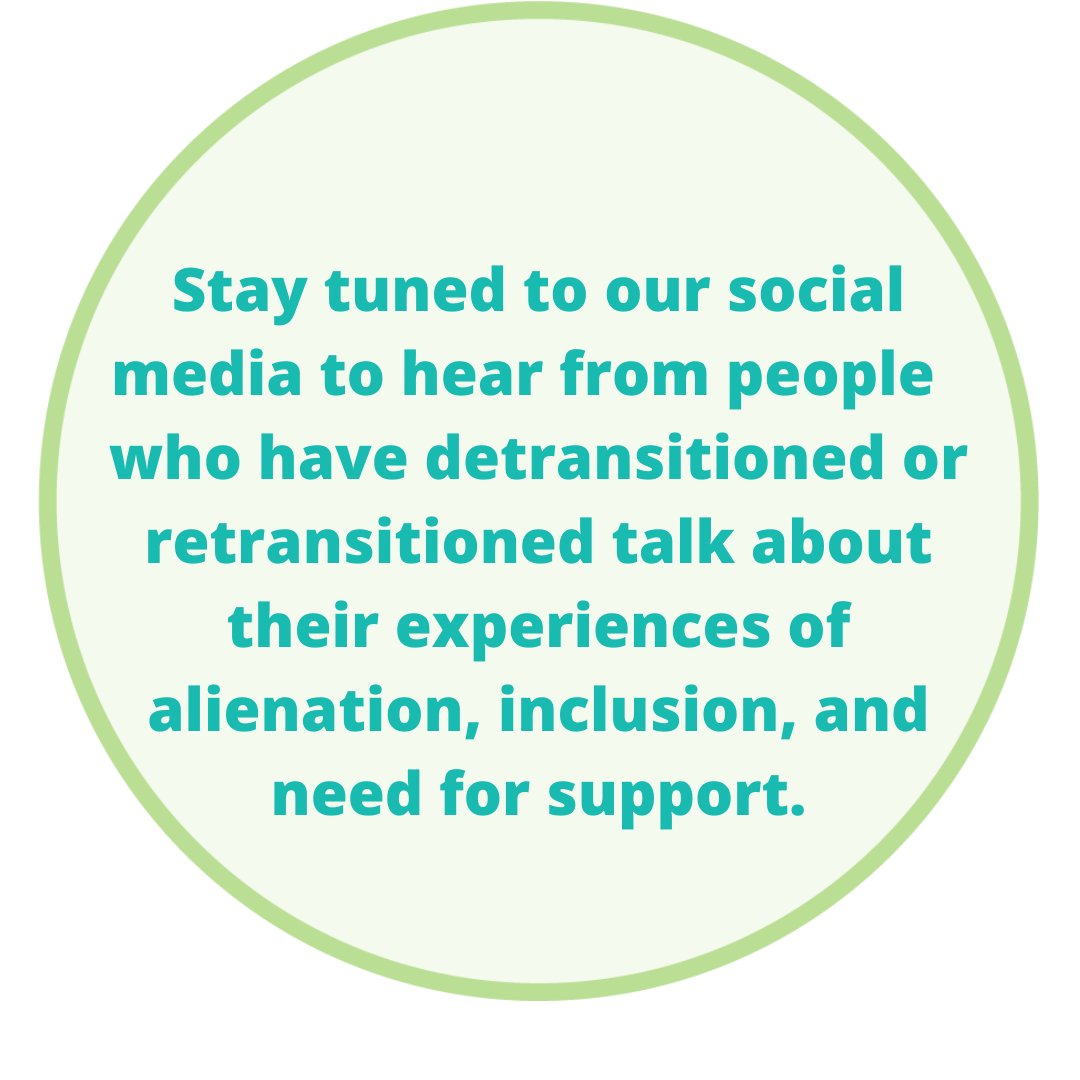 Stay tuned to our social media to hear from people who have detransitioned or retransitioned talk about their experiences of alienation, inclusion, and need for support.